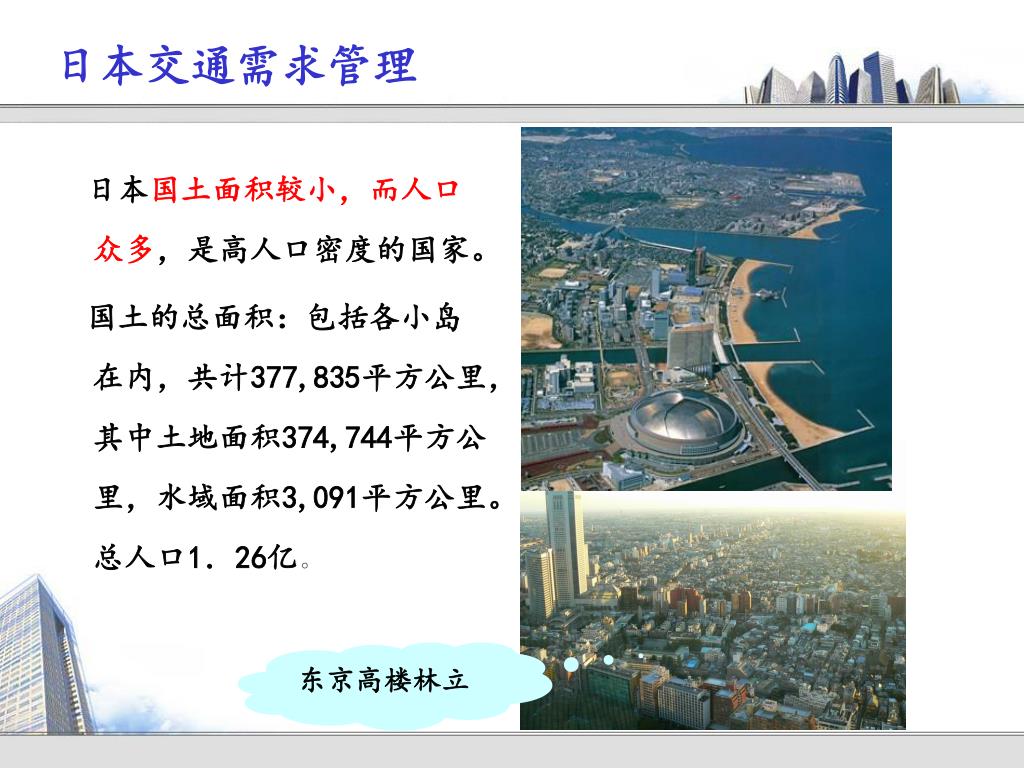 日本交通需求管理

日本国土面积较小，而人口众多，是高人口密度的国家。

国土的总面积：包括各小岛在内，共计377,835平方公里，其中土地面积374,744平方公里，水域面积3,091平方公里。总人口1．26亿。

东京高楼林立